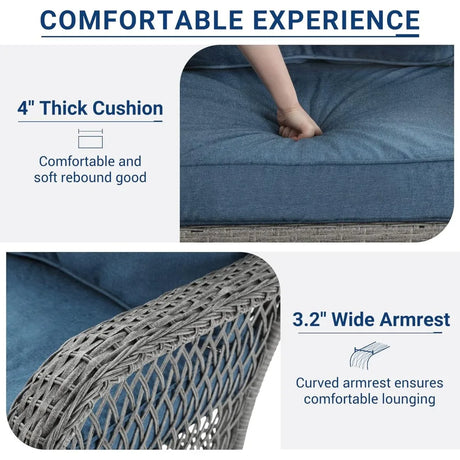 COMFORTABLE EXPERIENCE

4" Thick Cushion

Comfortable and soft rebound good

3.2" Wide Armrest

Curved armrest ensures comfortable lounging